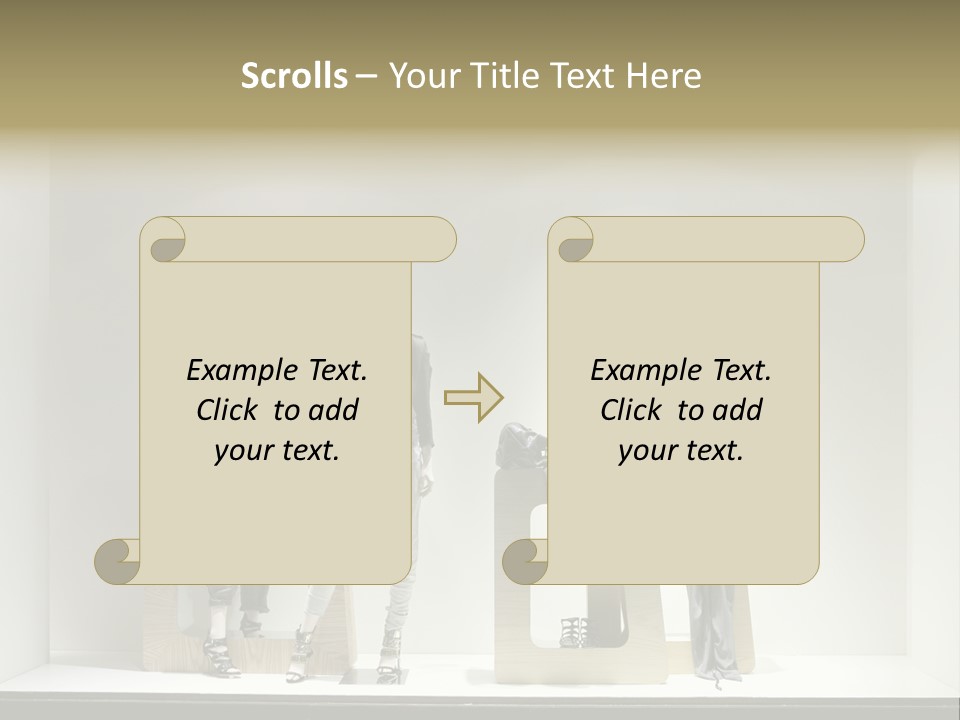 Scrolls – Your Title Text Here

Example Text. Click to add your text.

Example Text. Click to add your text.